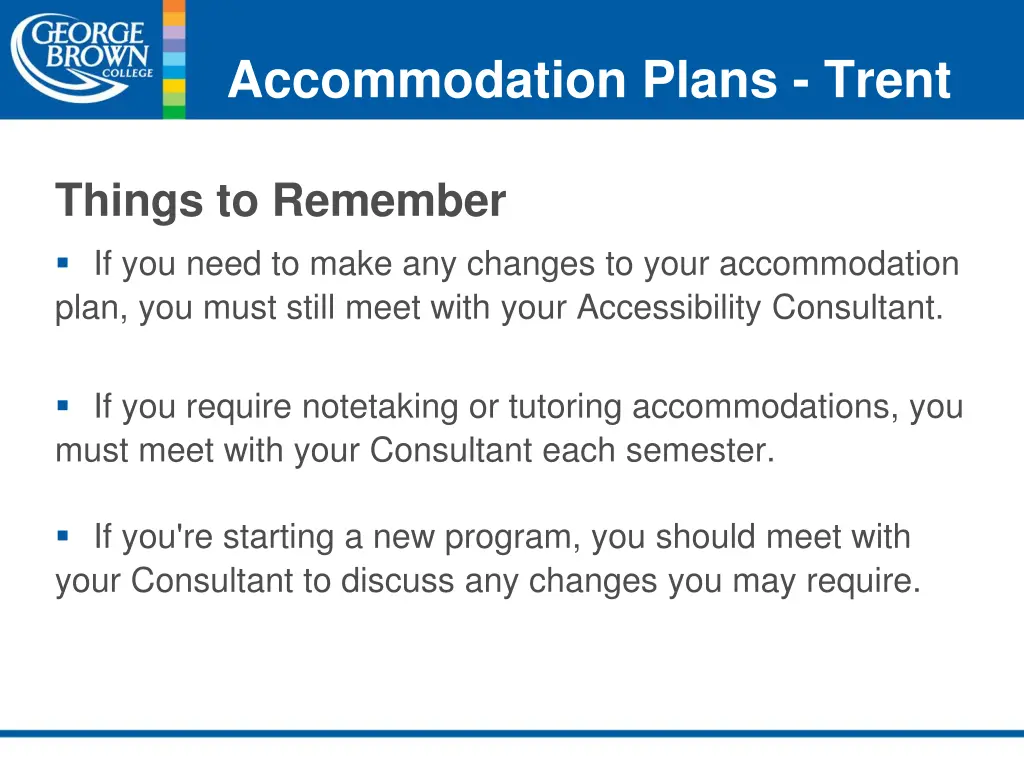 GEORGE BROWN COLLEGE

Accommodation Plans - Trent

Things to Remember

▪ If you need to make any changes to your accommodation plan, you must still meet with your Accessibility Consultant.

▪ If you require notetaking or tutoring accommodations, you must meet with your Consultant each semester.

▪ If you're starting a new program, you should meet with your Consultant to discuss any changes you may require.